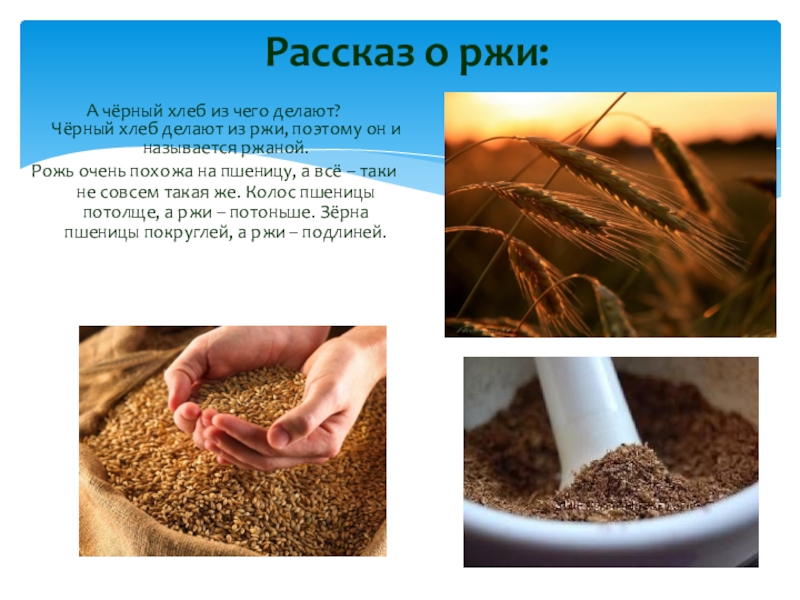 Рассказ о ржи:

А чёрный хлеб из чего делают? Чёрный хлеб делают из ржи, поэтому он и называется ржаной.
Рожь очень похожа на пшеницу, а всё – таки не совсем такая же. Колос пшеницы потолще, а ржи – потоньше. Зёрна пшеницы покруглей, а ржи – подлиней.